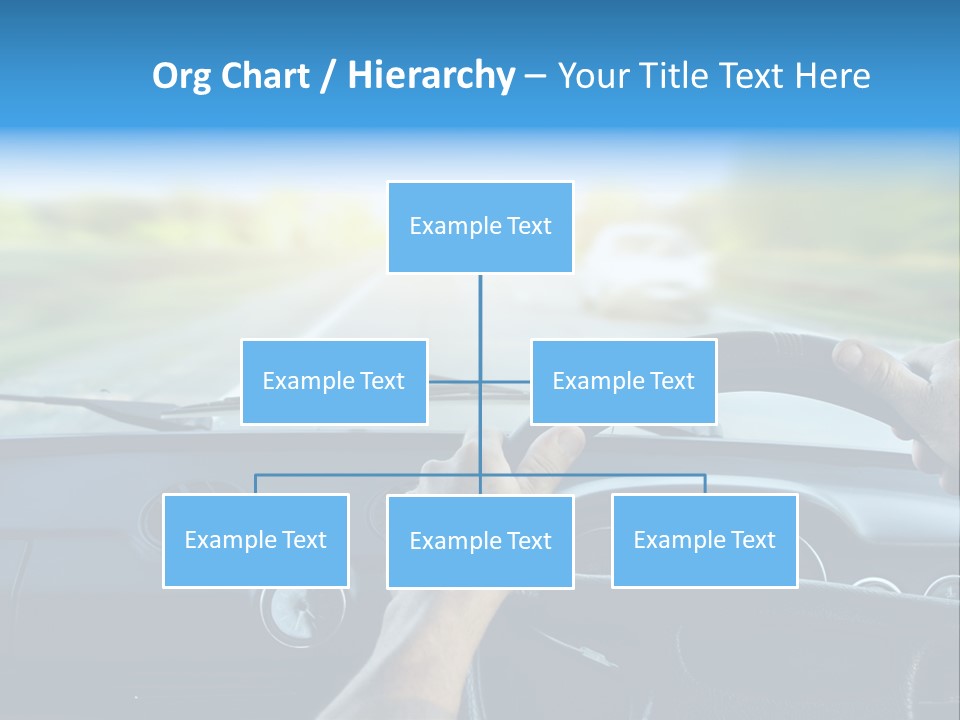 Org Chart / Hierarchy – Your Title Text Here

Example Text

Example Text

Example Text

Example Text

Example Text

Example Text